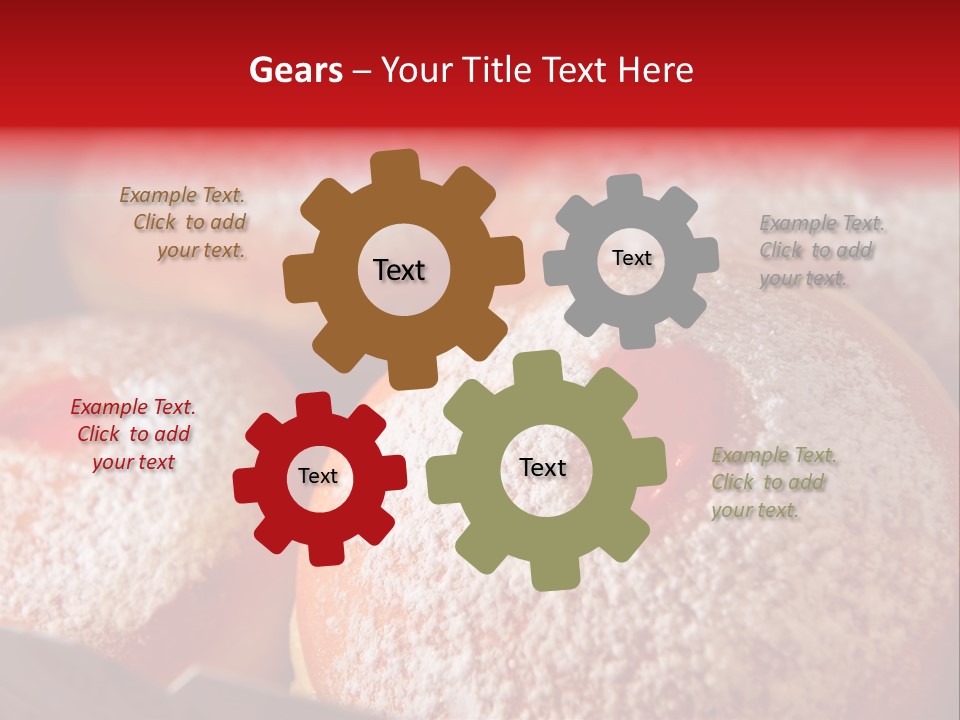 Gears – Your Title Text Here

Example Text. Click to add your text.

Text

Text

Example Text. Click to add your text.

Example Text. Click to add your text

Text

Text

Example Text. Click to add your text.